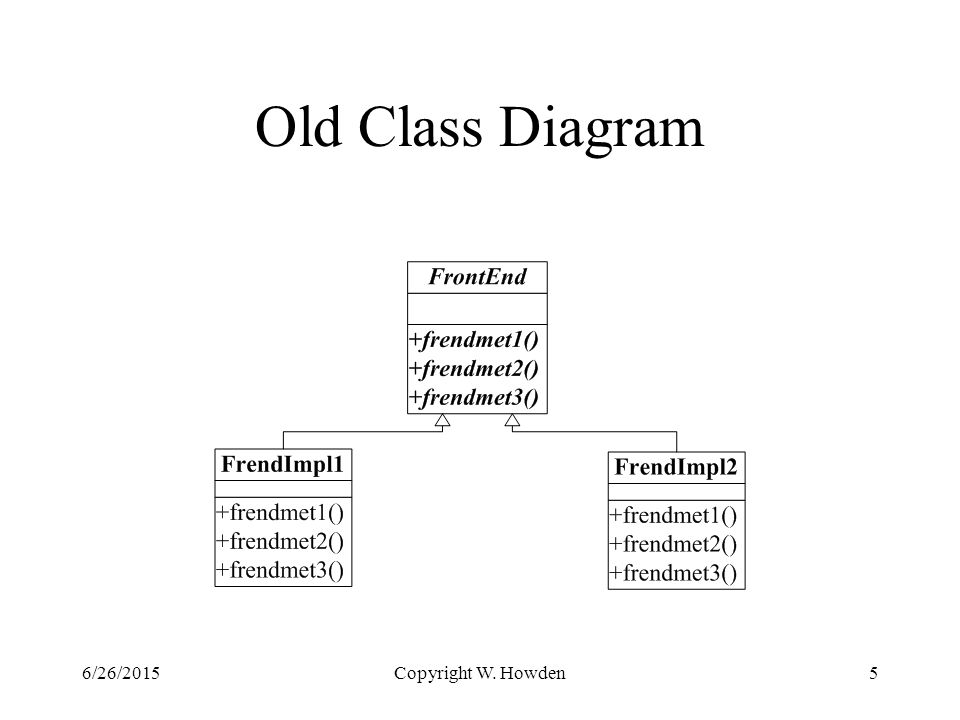 Old Class Diagram

FrontEnd

+frendmet1()
+frendmet2()
+frendmet3()

FrendImpl1

+frendmet1()
+frendmet2()
+frendmet3()

FrendImpl2

+frendmet1()
+frendmet2()
+frendmet3()

6/26/2015
Copyright W. Howden
5